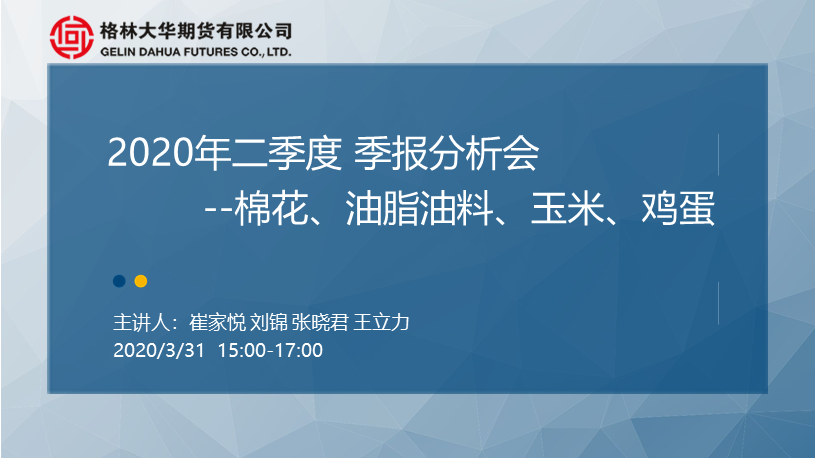 格林大华期货有限公司
GELIN DAHUA FUTURES CO., LTD.

2020年二季度 季报分析会
--棉花、油脂油料、玉米、鸡蛋

主讲人：崔家悦 刘锦 张晓君 王立力
2020/3/31 15:00-17:00